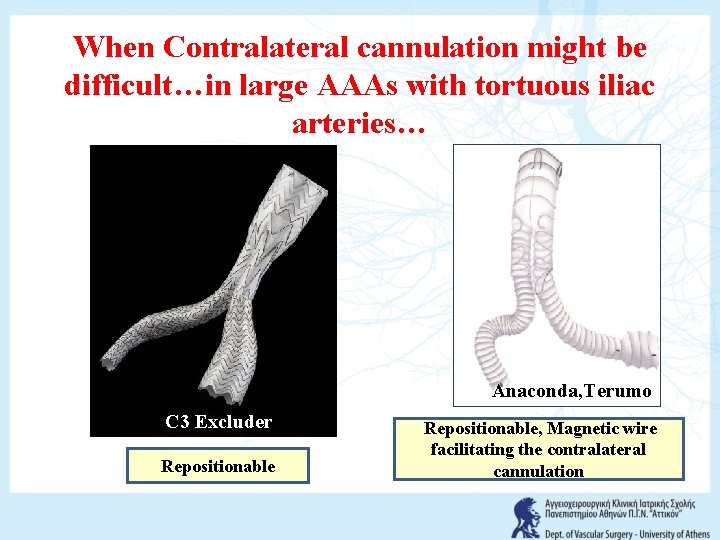 When Contralateral cannulation might be difficult…in large AAAs with tortuous iliac arteries…

C3 Excluder

Repositionable

Anaconda,Terumo

Repositionable, Magnetic wire facilitating the contralateral cannulation

Αγγειοχειρουργική Κλινική Ιατρικής Σχολής Πανεπιστημίου Αθηνών Π.Γ.Ν. "Αττικόν"

Dept. of Vascular Surgery - University of Athens